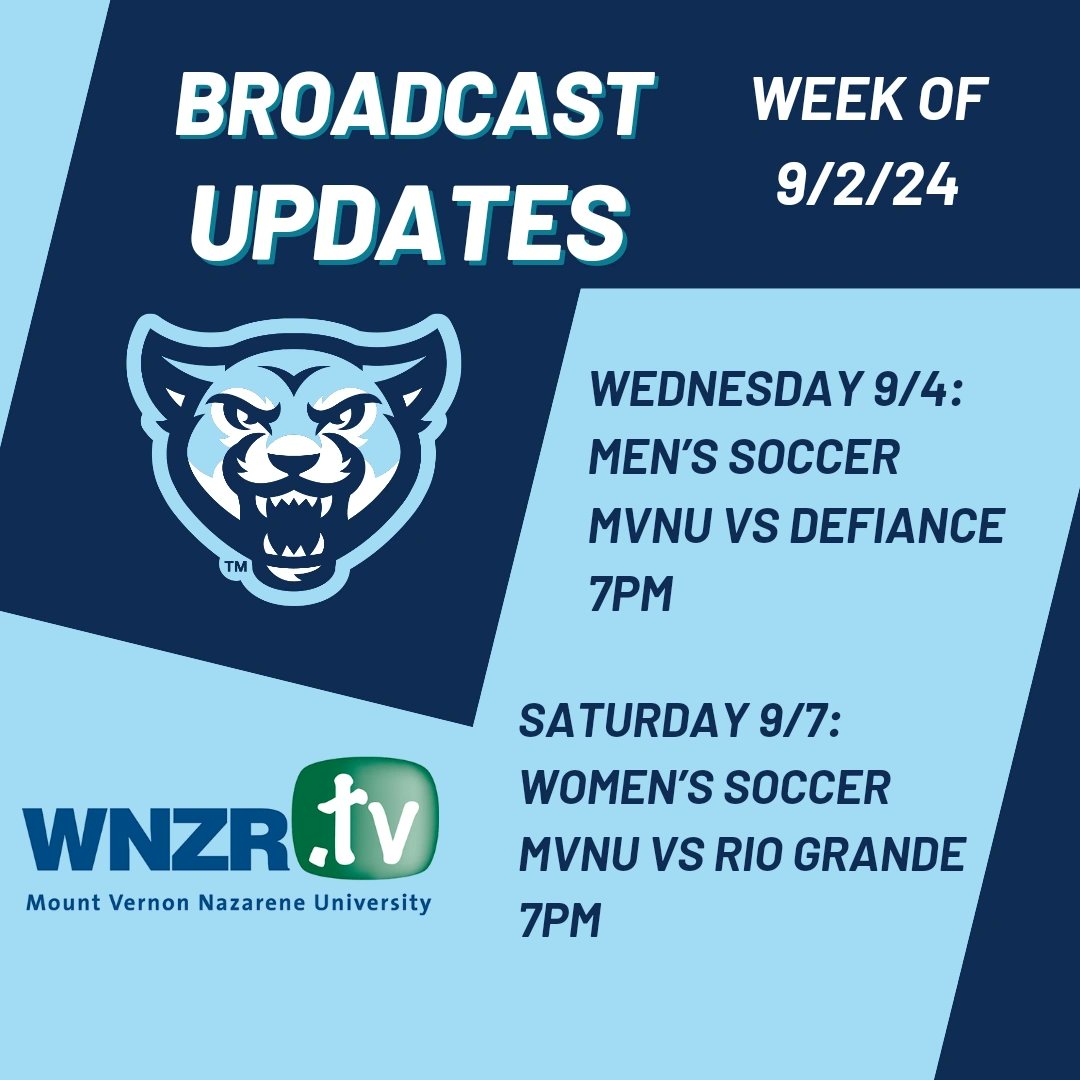 BROADCAST UPDATES

WEEK OF 9/2/24

™

WEDNESDAY 9/4:
MEN'S SOCCER
MVNU VS DEFIANCE
7PM

SATURDAY 9/7:
WOMEN'S SOCCER
MVNU VS RIO GRANDE
7PM

WNZR.tv
Mount Vernon Nazarene University